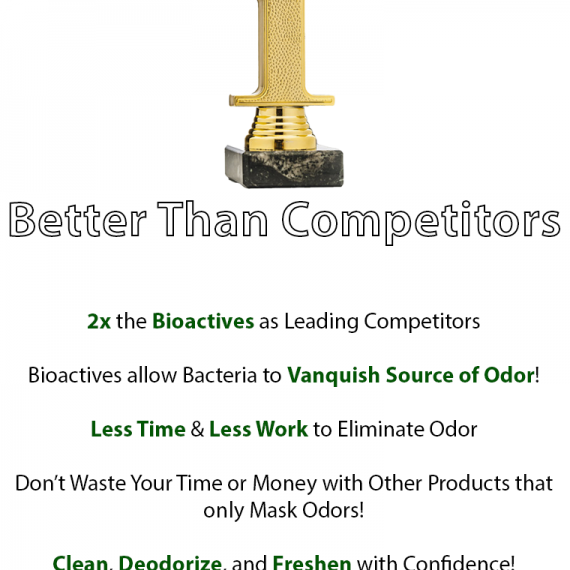 Better Than Competitors

2x the Bioactives as Leading Competitors

Bioactives allow Bacteria to Vanquish Source of Odor!

Less Time & Less Work to Eliminate Odor

Don't Waste Your Time or Money with Other Products that only Mask Odors!

Clean, Deodorize, and Freshen with Confidence!